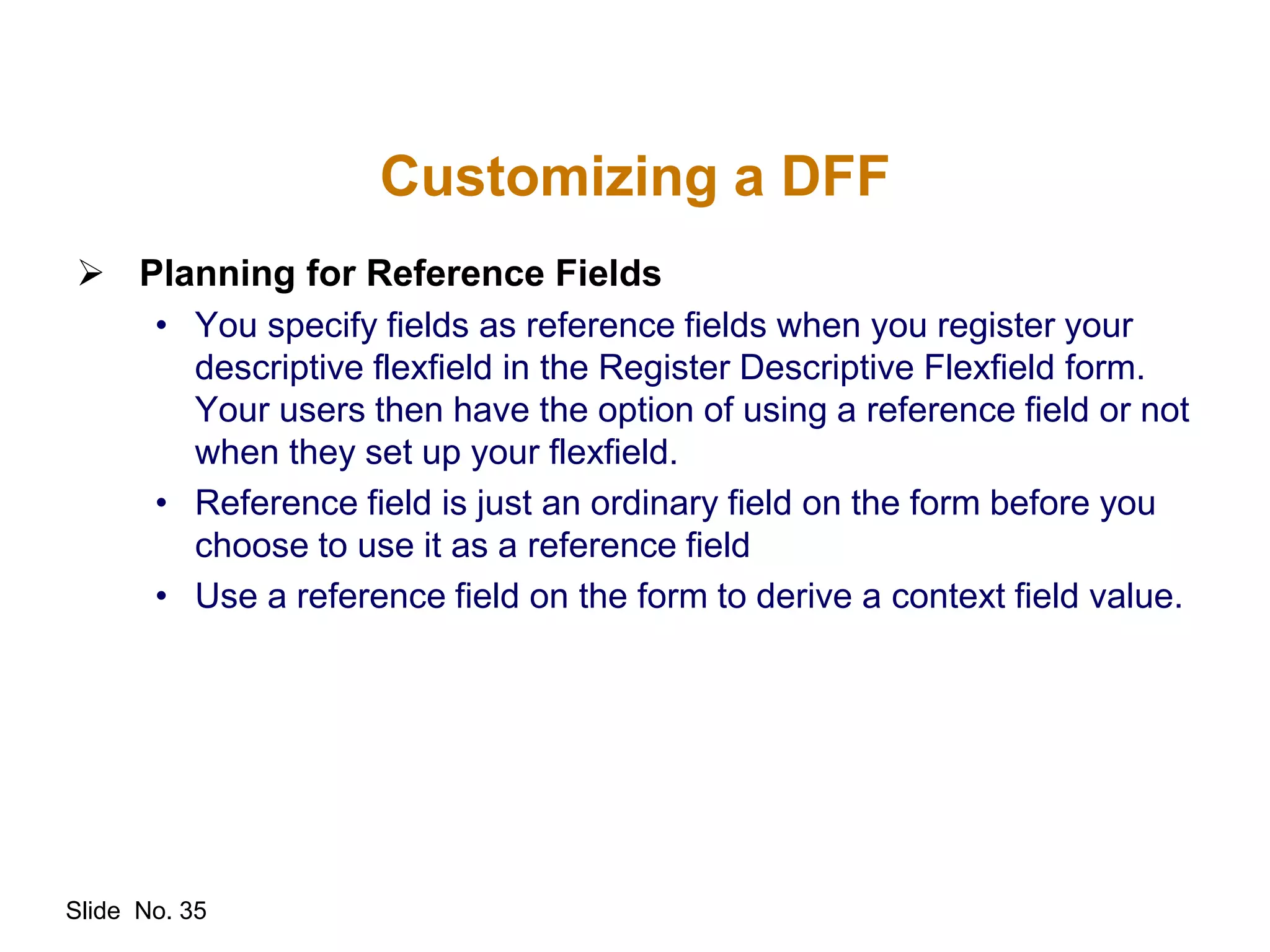 Customizing a DFF

➢ Planning for Reference Fields

• You specify fields as reference fields when you register your descriptive flexfield in the Register Descriptive Flexfield form. Your users then have the option of using a reference field or not when they set up your flexfield.

• Reference field is just an ordinary field on the form before you choose to use it as a reference field

• Use a reference field on the form to derive a context field value.

Slide No. 35